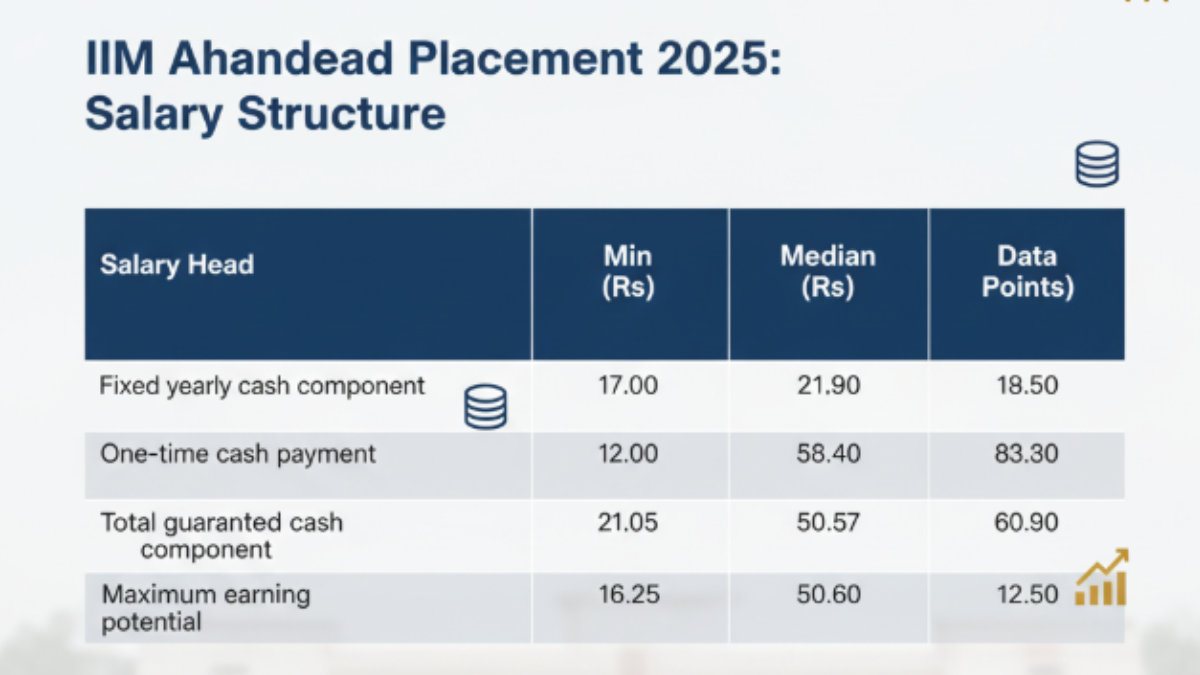 IIM Ahandead Placement 2025: Salary Structure

| Salary Head | Min (Rs) | Median (Rs) | Data Points) |
|---|---|---|---|
| Fixed yearly cash component | 17.00 | 21.90 | 18.50 |
| One-time cash payment | 12.00 | 58.40 | 83.30 |
| Total guaranted cash component | 21.05 | 50.57 | 60.90 |
| Maximum earning potential | 16.25 | 50.60 | 12.50 |